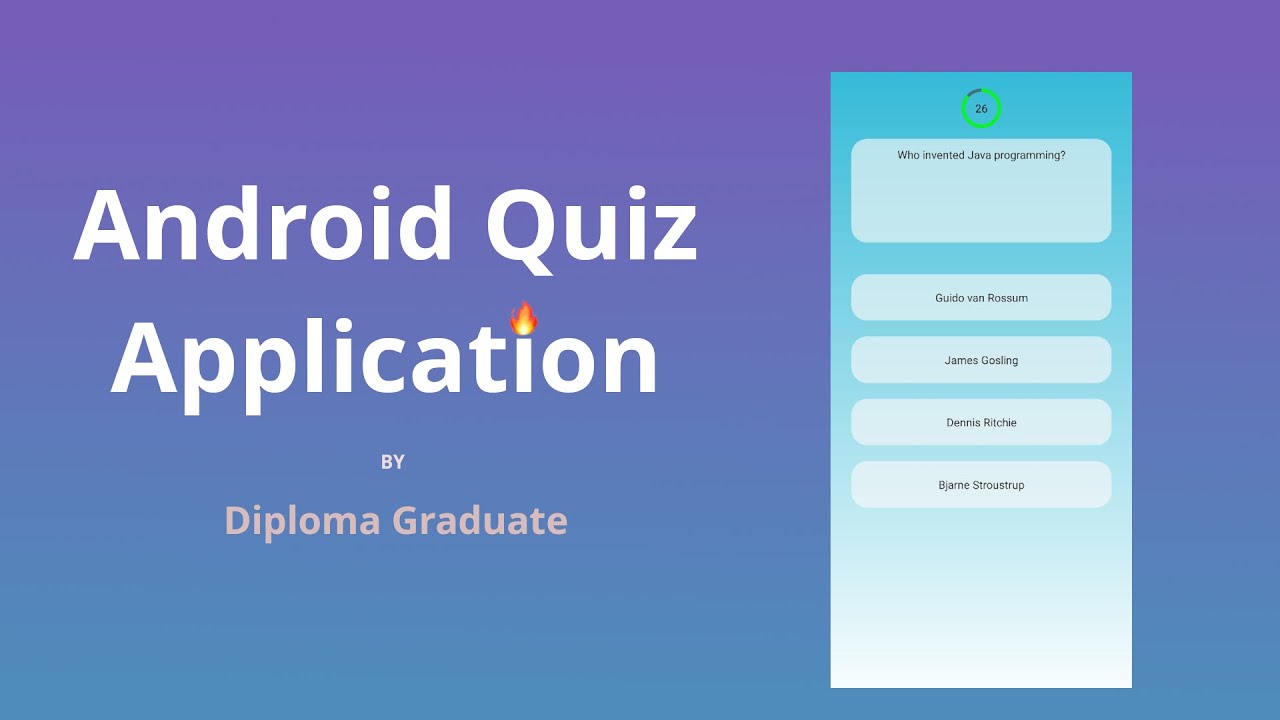 Android Quiz Application

BY

Diploma Graduate

26

Who invented Java programming?

Guido van Rossum

James Gosling

Dennis Ritchie

Bjarne Stroustrup